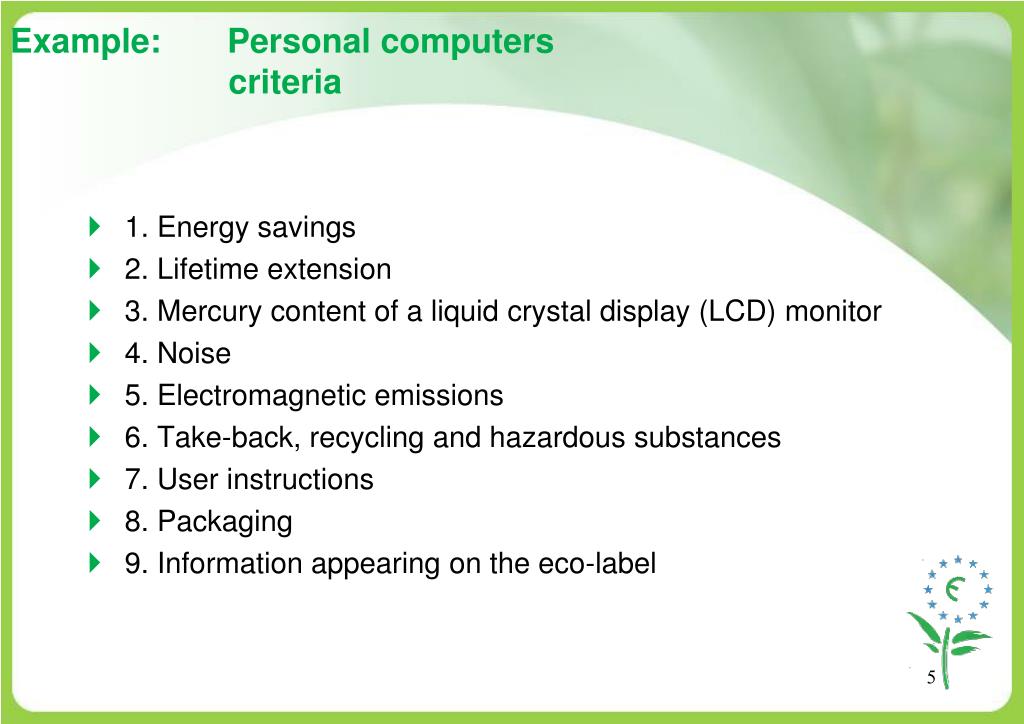 Example: Personal computers criteria

1. Energy savings
2. Lifetime extension
3. Mercury content of a liquid crystal display (LCD) monitor
4. Noise
5. Electromagnetic emissions
6. Take-back, recycling and hazardous substances
7. User instructions
8. Packaging
9. Information appearing on the eco-label

5